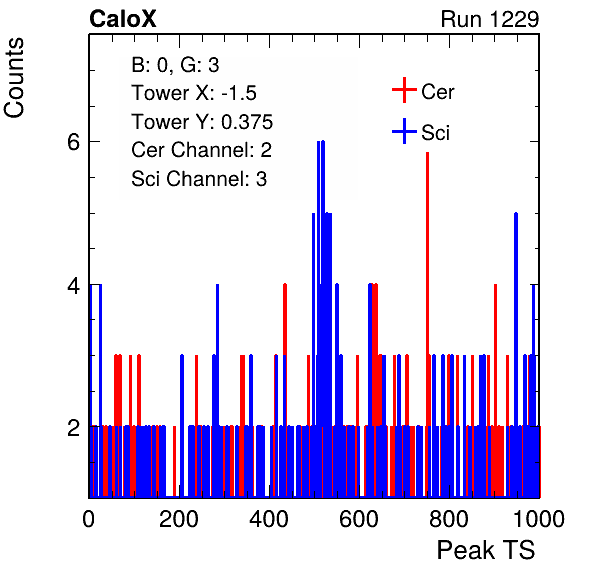 CaloX

Run 1229

Counts

B: 0, G: 3
Tower X: -1.5
Tower Y: 0.375
Cer Channel: 2
Sci Channel: 3

Cer
Sci

6
4
2

0
200
400
600
800
1000

Peak TS